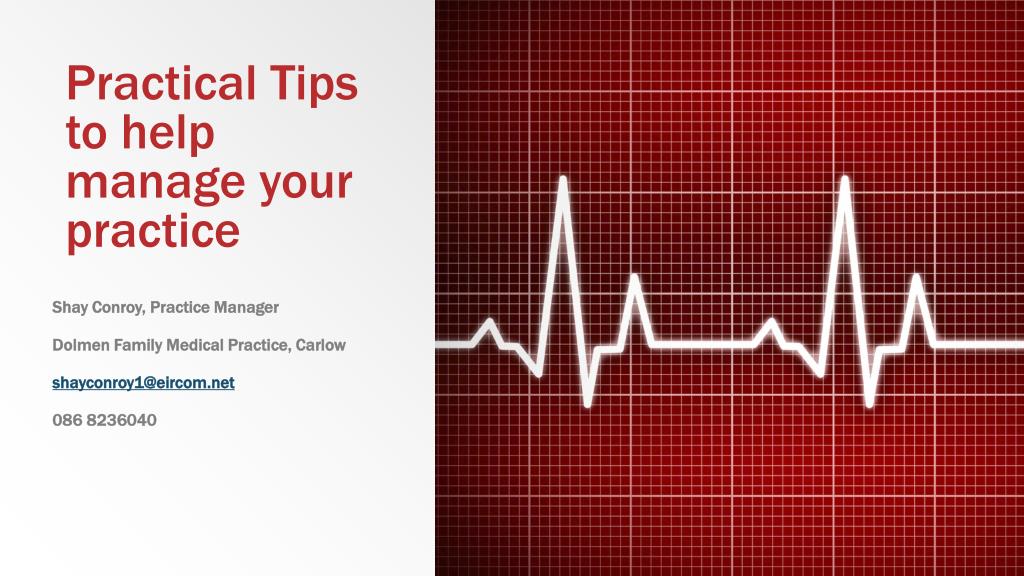 Practical Tips to help manage your practice

Shay Conroy, Practice Manager

Dolmen Family Medical Practice, Carlow

shayconroy1@eircom.net

086 8236040